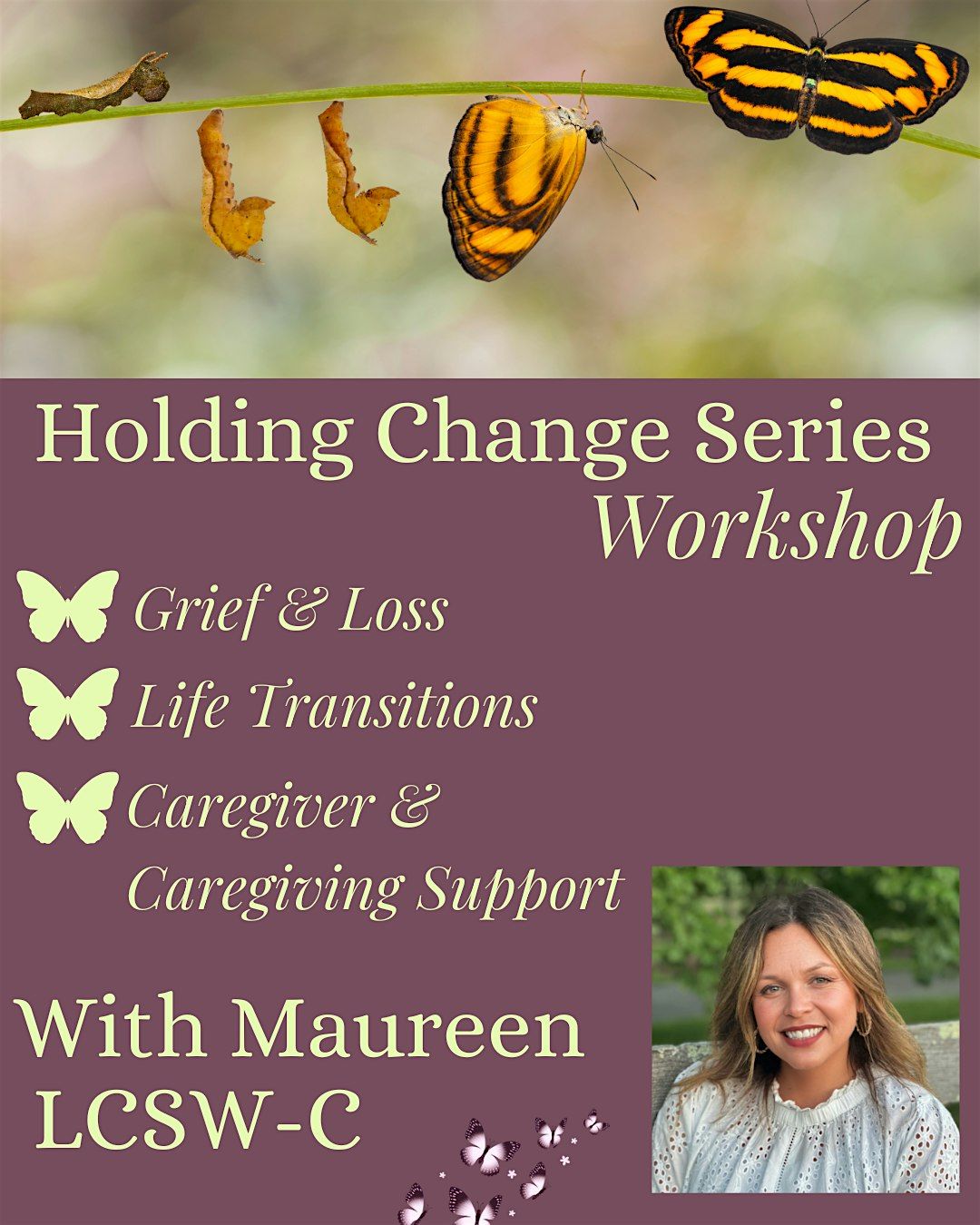 Holding Change Series
Workshop

Grief & Loss

Life Transitions

Caregiver & Caregiving Support

With Maureen
LCSW-C